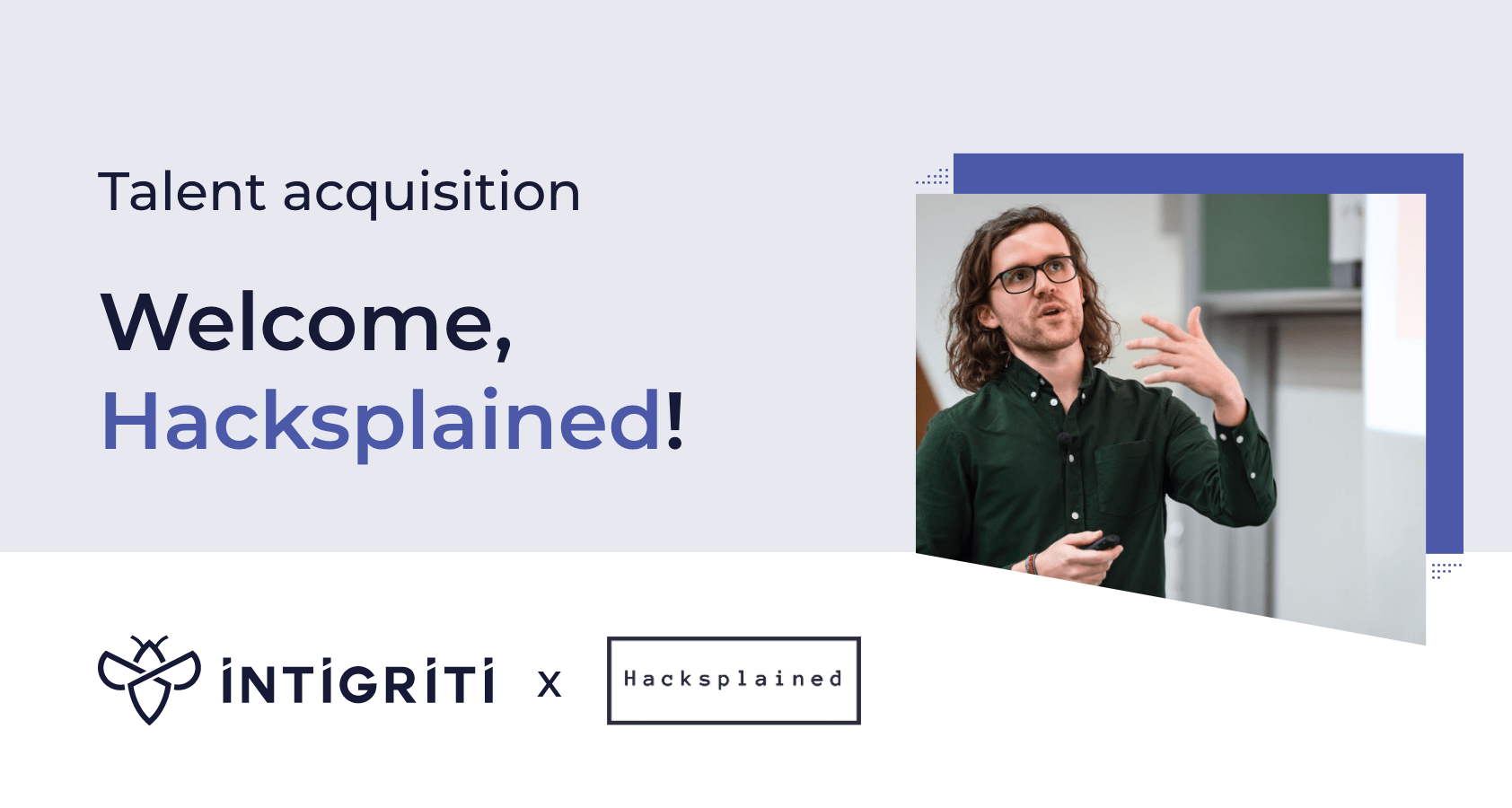 Talent acquisition

Welcome, Hacksplained!

INTIGRITI x Hacksplained